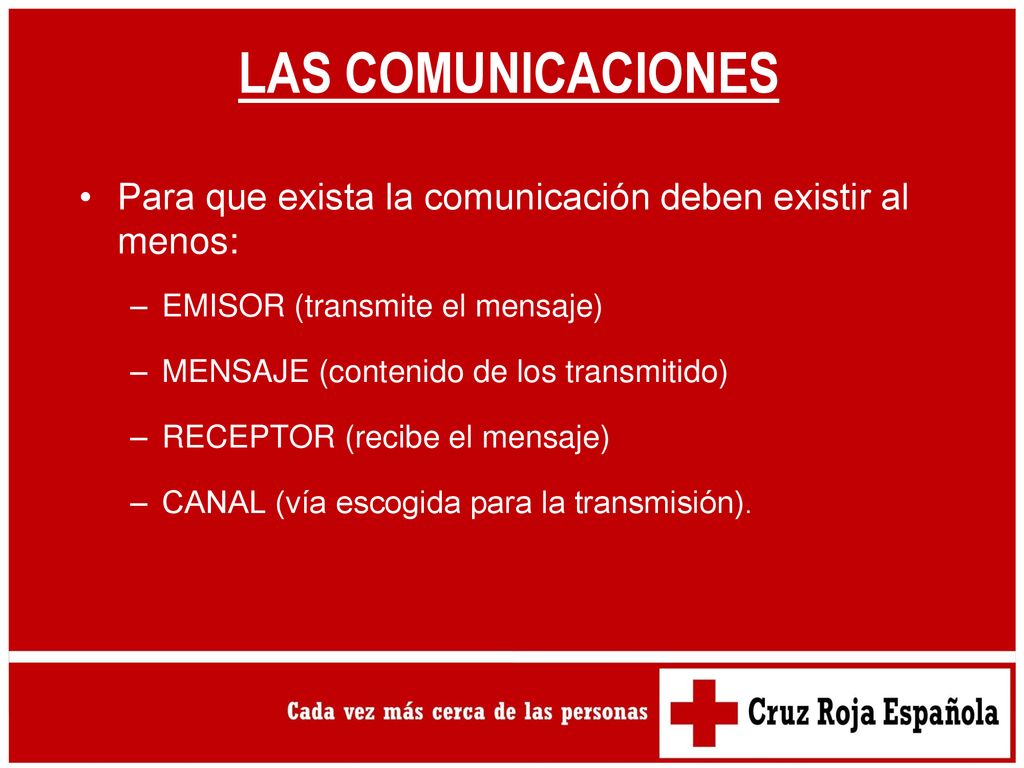 LAS COMUNICACIONES

• Para que exista la comunicación deben existir al menos:

– EMISOR (transmite el mensaje)

– MENSAJE (contenido de los transmitido)

– RECEPTOR (recibe el mensaje)

– CANAL (vía escogida para la transmisión).

Cada vez más cerca de las personas

Cruz Roja Española